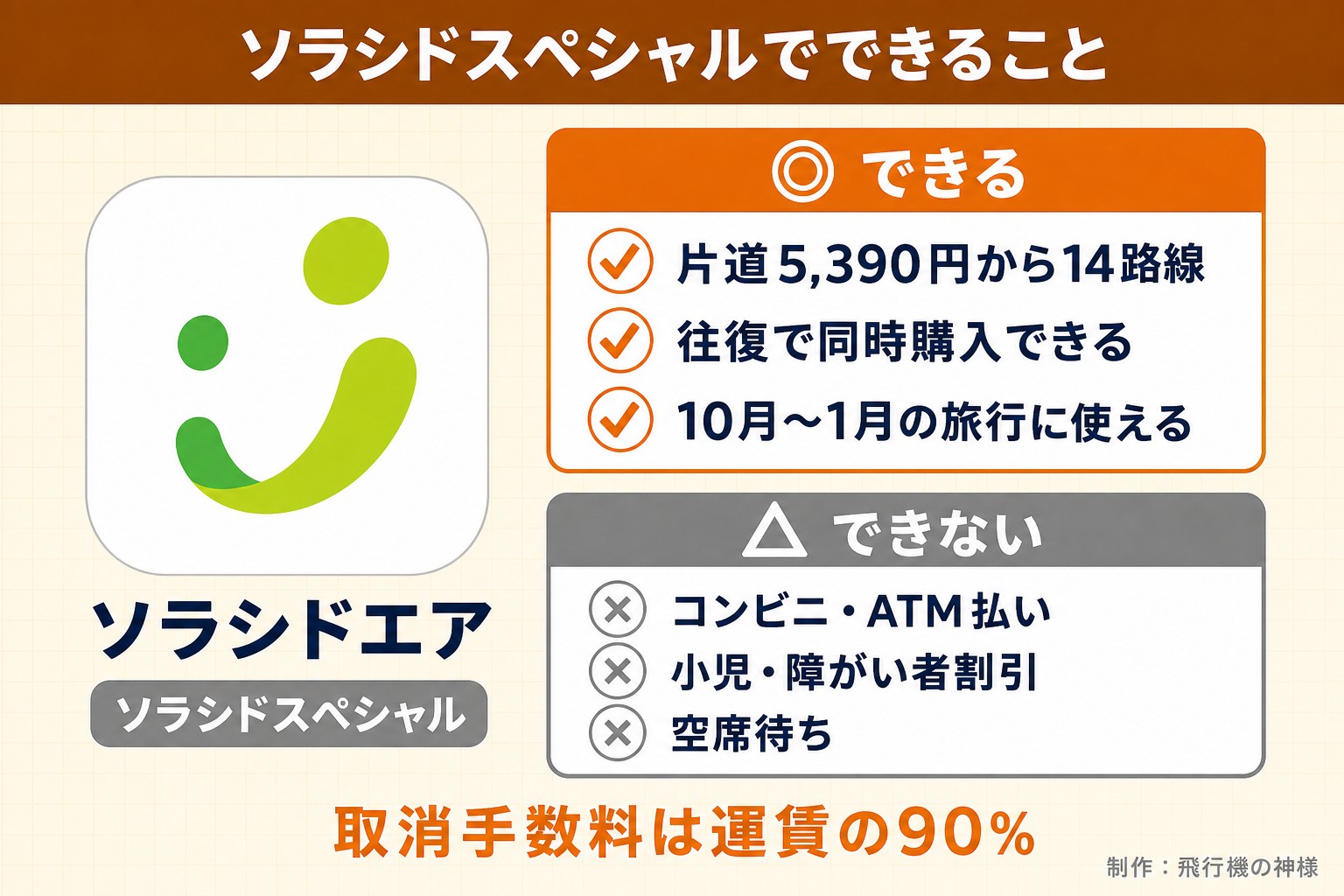 ソラシドスペシャルでできること

ソラシドエア

ソラシドスペシャル

◎ できる

片道5,390円から14路線
往復で同時購入できる
10月〜1月の旅行に使える

△ できない

コンビニ・ATM払い
小児・障がい者割引
空席待ち

取消手数料は運賃の90%

制作：飛行機の神様